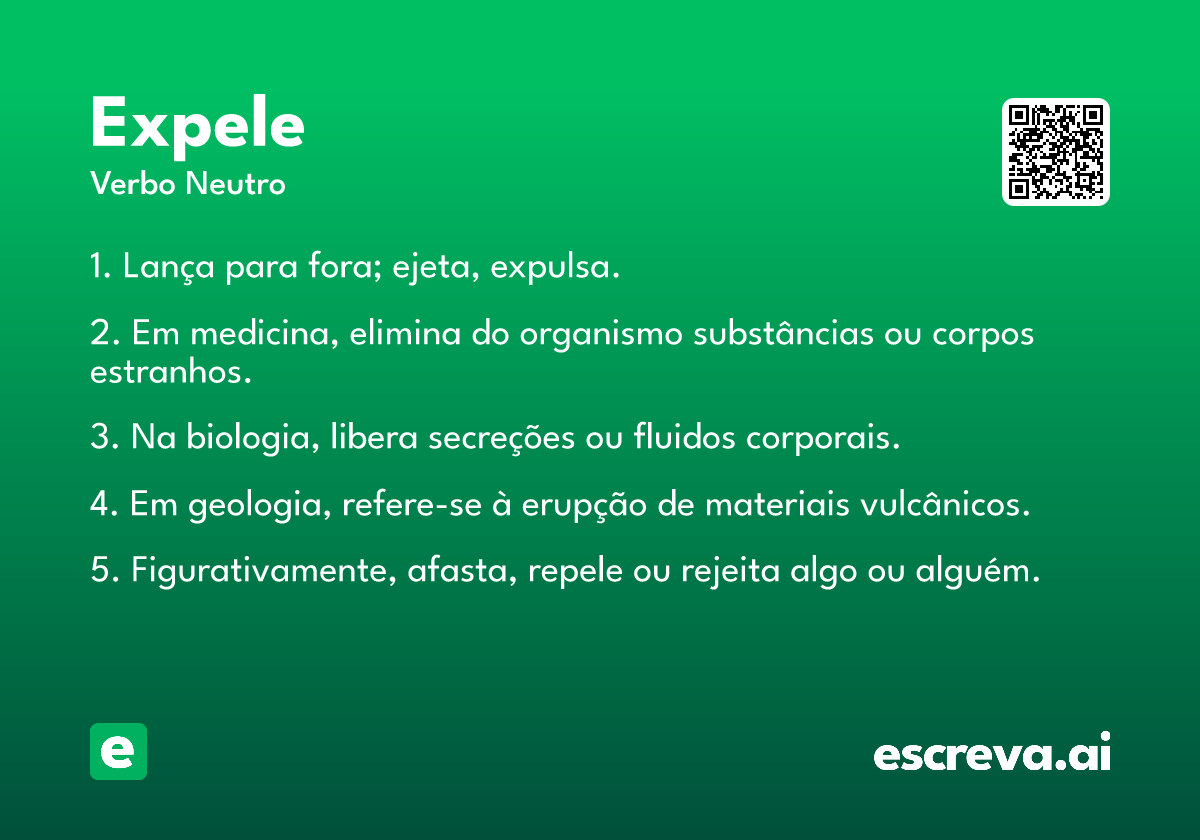 Expele
Verbo Neutro

1. Lança para fora; ejeta, expulsa.

2. Em medicina, elimina do organismo substâncias ou corpos estranhos.

3. Na biologia, libera secreções ou fluidos corporais.

4. Em geologia, refere-se à erupção de materiais vulcânicos.

5. Figurativamente, afasta, repele ou rejeita algo ou alguém.

e

escreva.ai